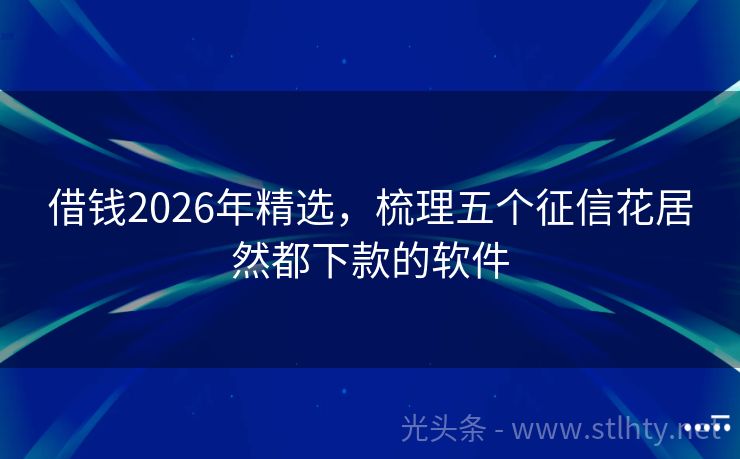 借钱2026年精选，梳理五个征信花居然都下款的软件

光头条 - www.stlhty.net